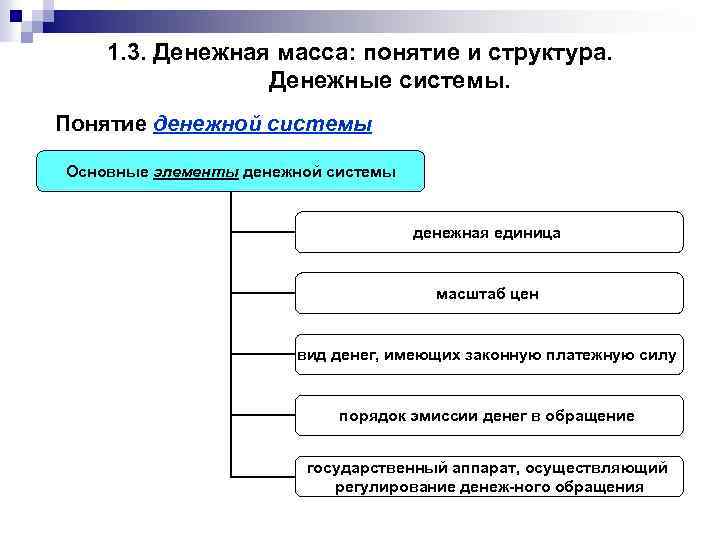 1.3. Денежная масса: понятие и структура. Денежные системы.

Понятие денежной системы

Основные элементы денежной системы

денежная единица

масштаб цен

вид денег, имеющих законную платежную силу

порядок эмиссии денег в обращение

государственный аппарат, осуществляющий регулирование денеж-ного обращения